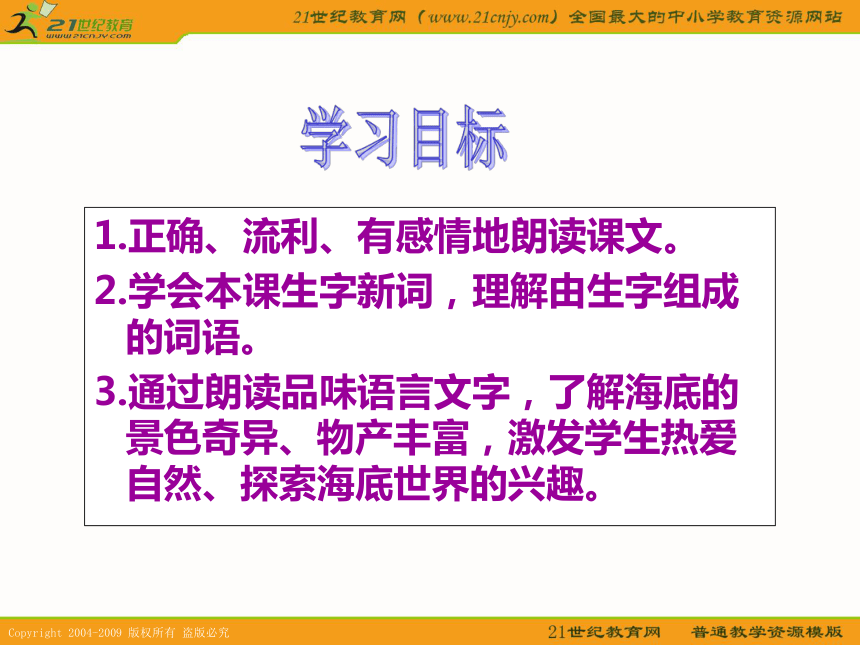 21世纪教育
www.21cnjy.com

21世纪教育网（www.21cnjy.com）全国最大的中小学教育资源网站

学习目标

1.正确、流利、有感情地朗读课文。

2.学会本课生字新词，理解由生字组成的词语。

3.通过朗读品味语言文字，了解海底的景色奇异、物产丰富，激发学生热爱自然、探索海底世界的兴趣。

Copyright 2004-2009 版权所有 盗版必究

21世纪教育网 普通教学资源模版